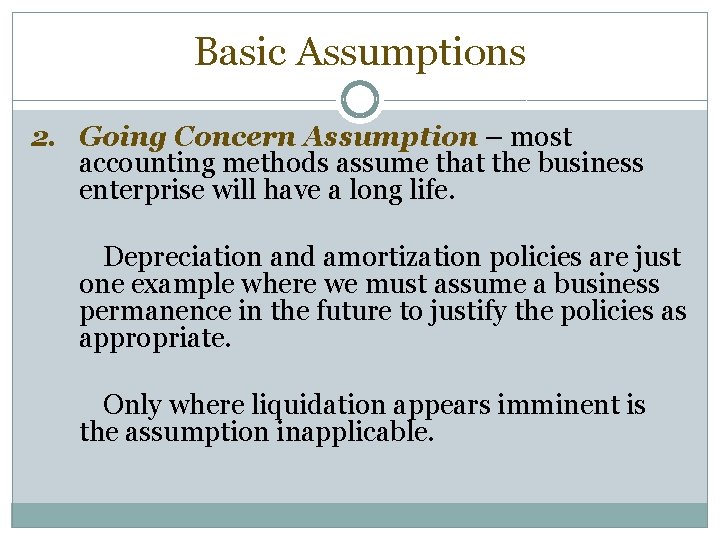 Basic Assumptions

2. Going Concern Assumption – most accounting methods assume that the business enterprise will have a long life.

Depreciation and amortization policies are just one example where we must assume a business permanence in the future to justify the policies as appropriate.

Only where liquidation appears imminent is the assumption inapplicable.